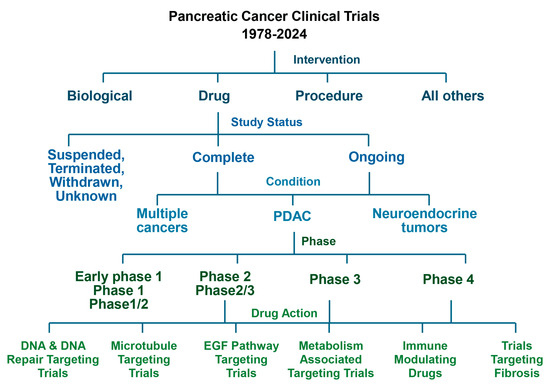 Pancreatic Cancer Clinical Trials
1978-2024

Intervention

Biological
Drug
Procedure
All others

Study Status

Suspended, Terminated, Withdrawn, Unknown
Complete
Ongoing

Condition

Multiple cancers
PDAC
Neuroendocrine tumors

Phase

Early phase 1
Phase 1
Phase1/2
Phase 2
Phase2/3
Phase 3
Phase 4

Drug Action

DNA & DNA Repair Targeting Trials
Microtubule Targeting Trials
EGF Pathway Targeting Trials
Metabolism Associated Targeting Trials
Immune Modulating Drugs
Trials Targeting Fibrosis